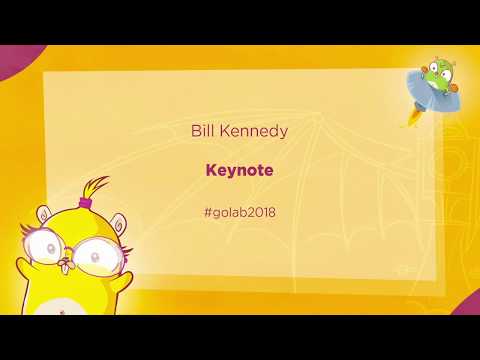 Bill Kennedy

Keynote

#golab2018